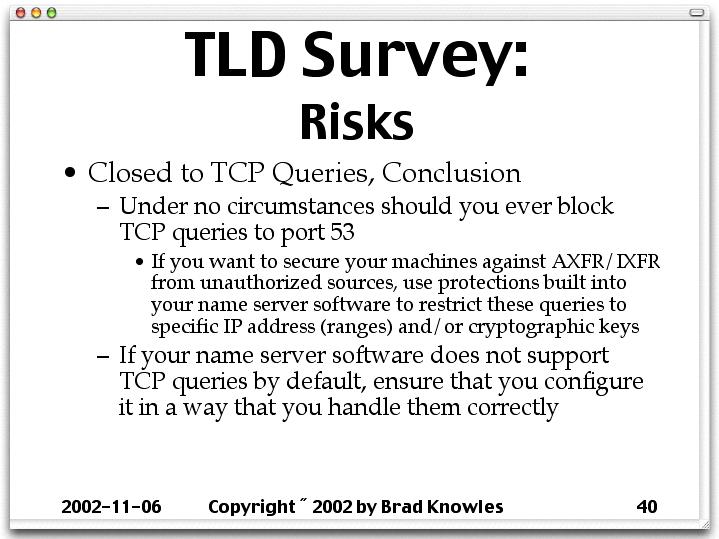 TLD Survey:
Risks

• Closed to TCP Queries, Conclusion
– Under no circumstances should you ever block TCP queries to port 53
• If you want to secure your machines against AXFR/IXFR from unauthorized sources, use protections built into your name server software to restrict these queries to specific IP address (ranges) and/or cryptographic keys
– If your name server software does not support TCP queries by default, ensure that you configure it in a way that you handle them correctly

2002-11-06 Copyright ˝ 2002 by Brad Knowles 40